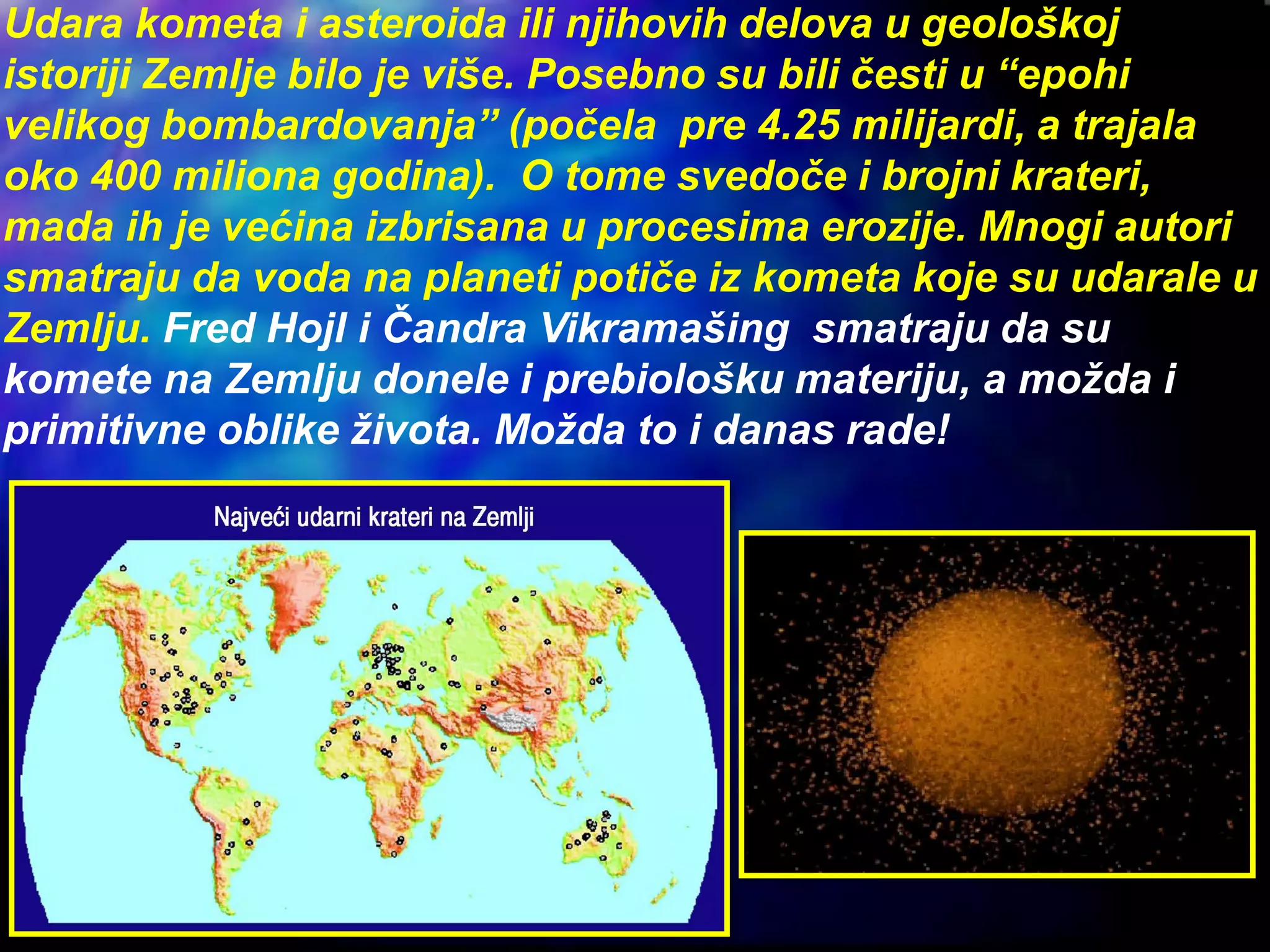 Udara kometa i asteroida ili njihovih delova u geološkoj istoriji Zemlje bilo je više. Posebno su bili česti u “epohi velikog bombardovanja” (počela pre 4.25 milijardi, a trajala oko 400 miliona godina). O tome svedoče i brojni krateri, mada ih je većina izbrisana u procesima erozije. Mnogi autori smatraju da voda na planeti potiče iz kometa koje su udarale u Zemlju. Fred Hojl i Čandra Vikramašing smatraju da su komete na Zemlju donele i prebiološku materiju, a možda i primitivne oblike života. Možda to i danas rade!

Najveći udarni krateri na Zemlji